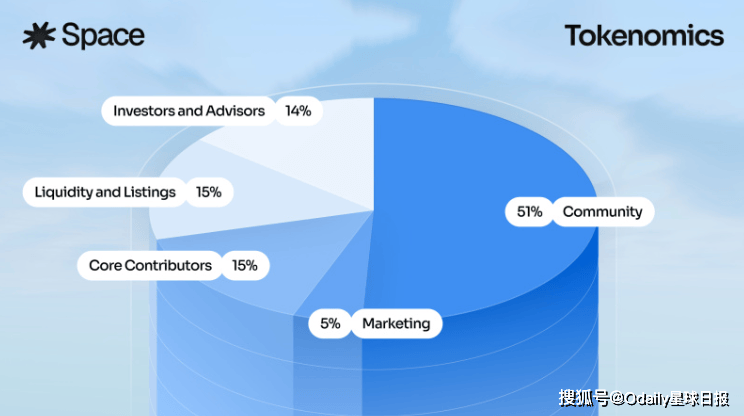 Space

Tokenomics

Investors and Advisors 14%

Liquidity and Listings 15%

Core Contributors 15%

5% Marketing

51% Community

搜狐号@Odaily星球日报